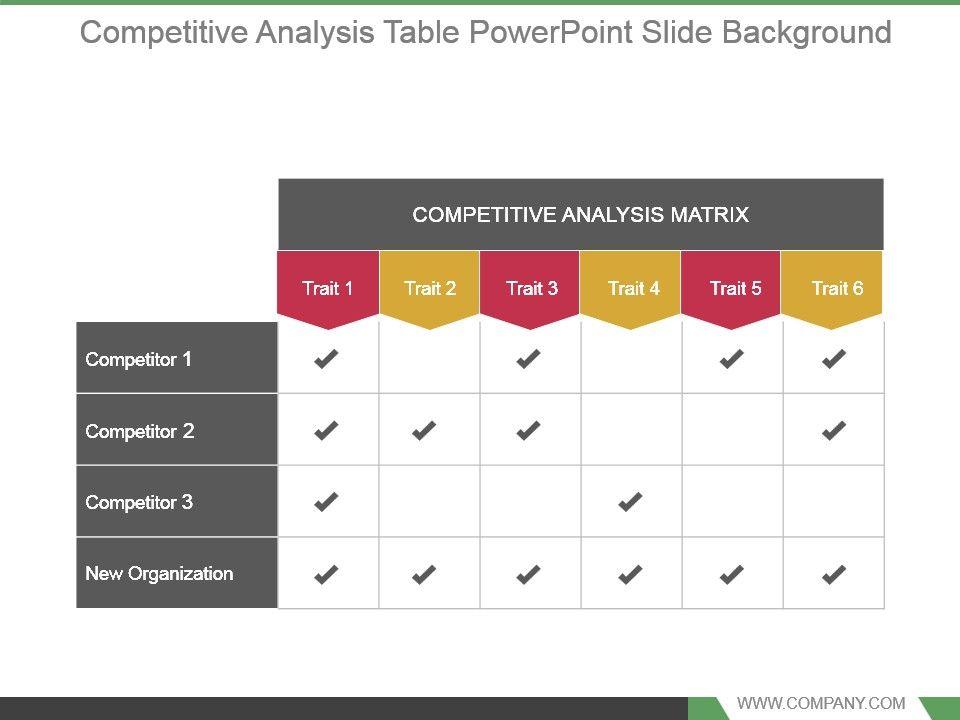 Competitive Analysis Table PowerPoint Slide Background

COMPETITIVE ANALYSIS MATRIX

| | Trait 1 | Trait 2 | Trait 3 | Trait 4 | Trait 5 | Trait 6 |
|---|---|---|---|---|---|---|
| Competitor 1 | ✔ | | ✔ | | ✔ | ✔ |
| Competitor 2 | ✔ | ✔ | ✔ | | | ✔ |
| Competitor 3 | ✔ | | | ✔ | | |
| New Organization | ✔ | ✔ | ✔ | ✔ | ✔ | ✔ |

WWW.COMPANY.COM